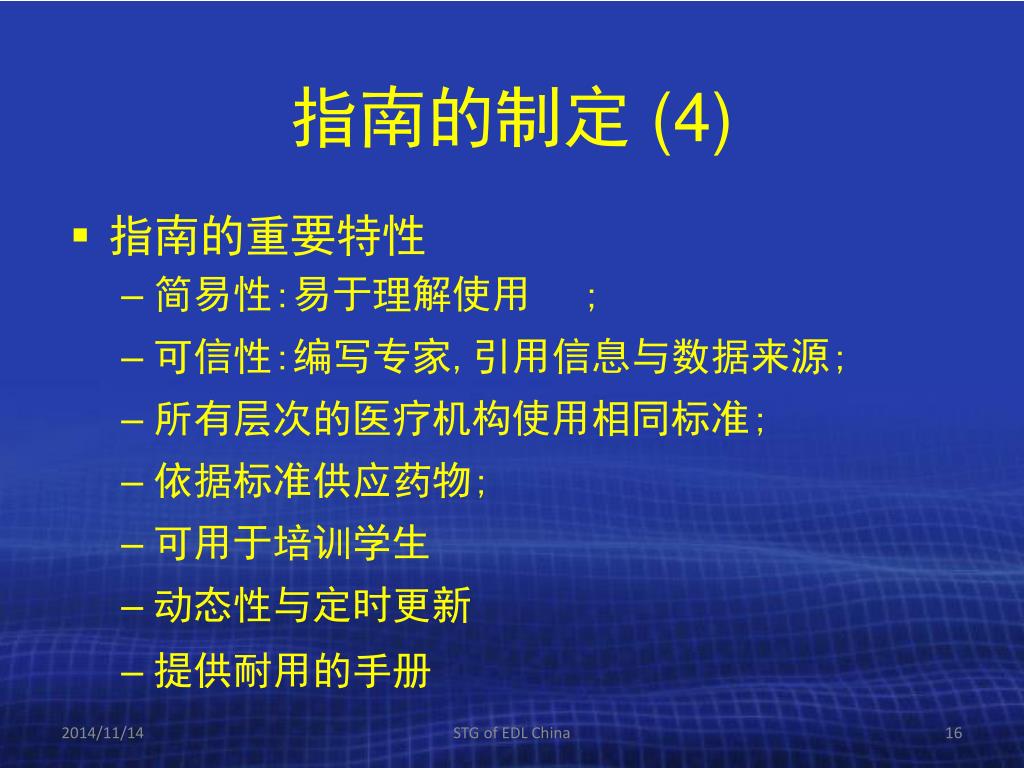 指南的制定 (4)

▪ 指南的重要特性
– 简易性:易于理解使用 ;
– 可信性:编写专家, 引用信息与数据来源;
– 所有层次的医疗机构使用相同标准;
– 依据标准供应药物;
– 可用于培训学生
– 动态性与定时更新
– 提供耐用的手册

2014/11/14 STG of EDL China 16